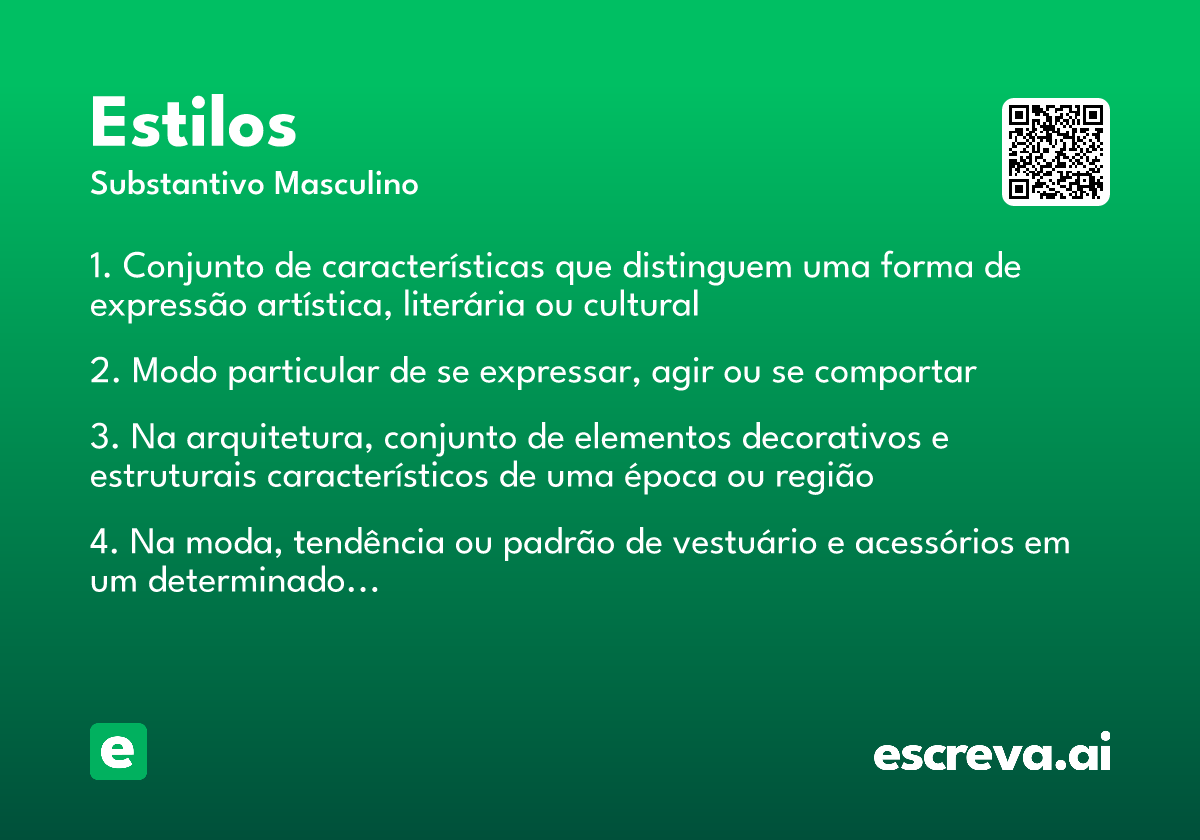 Estilos
Substantivo Masculino

1. Conjunto de características que distinguem uma forma de expressão artística, literária ou cultural

2. Modo particular de se expressar, agir ou se comportar

3. Na arquitetura, conjunto de elementos decorativos e estruturais característicos de uma época ou região

4. Na moda, tendência ou padrão de vestuário e acessórios em um determinado...

e

escreva.ai